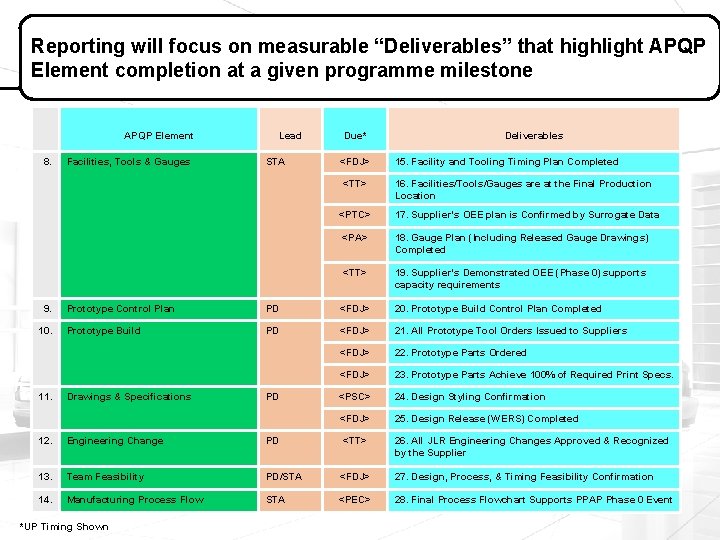 Reporting will focus on measurable “Deliverables” that highlight APQP Element completion at a given programme milestone

| | APQP Element | Lead | Due* | Deliverables |
|---|---|---|---|---|
| 8. | Facilities, Tools & Gauges | STA | <FDJ> | 15. Facility and Tooling Timing Plan Completed |
| | | | <TT> | 16. Facilities/Tools/Gauges are at the Final Production Location |
| | | | <PTC> | 17. Supplier's OEE plan is Confirmed by Surrogate Data |
| | | | <PA> | 18. Gauge Plan (Including Released Gauge Drawings) Completed |
| | | | <TT> | 19. Supplier's Demonstrated OEE (Phase 0) supports capacity requirements |
| 9. | Prototype Control Plan | PD | <FDJ> | 20. Prototype Build Control Plan Completed |
| 10. | Prototype Build | PD | <FDJ> | 21. All Prototype Tool Orders Issued to Suppliers |
| | | | <FDJ> | 22. Prototype Parts Ordered |
| | | | <FDJ> | 23. Prototype Parts Achieve 100% of Required Print Specs. |
| 11. | Drawings & Specifications | PD | <PSC> | 24. Design Styling Confirmation |
| | | | <FDJ> | 25. Design Release (WERS) Completed |
| 12. | Engineering Change | PD | <TT> | 26. All JLR Engineering Changes Approved & Recognized by the Supplier |
| 13. | Team Feasibility | PD/STA | <FDJ> | 27. Design, Process, & Timing Feasibility Confirmation |
| 14. | Manufacturing Process Flow | STA | <PEC> | 28. Final Process Flowchart Supports PPAP Phase 0 Event |

*UP Timing Shown